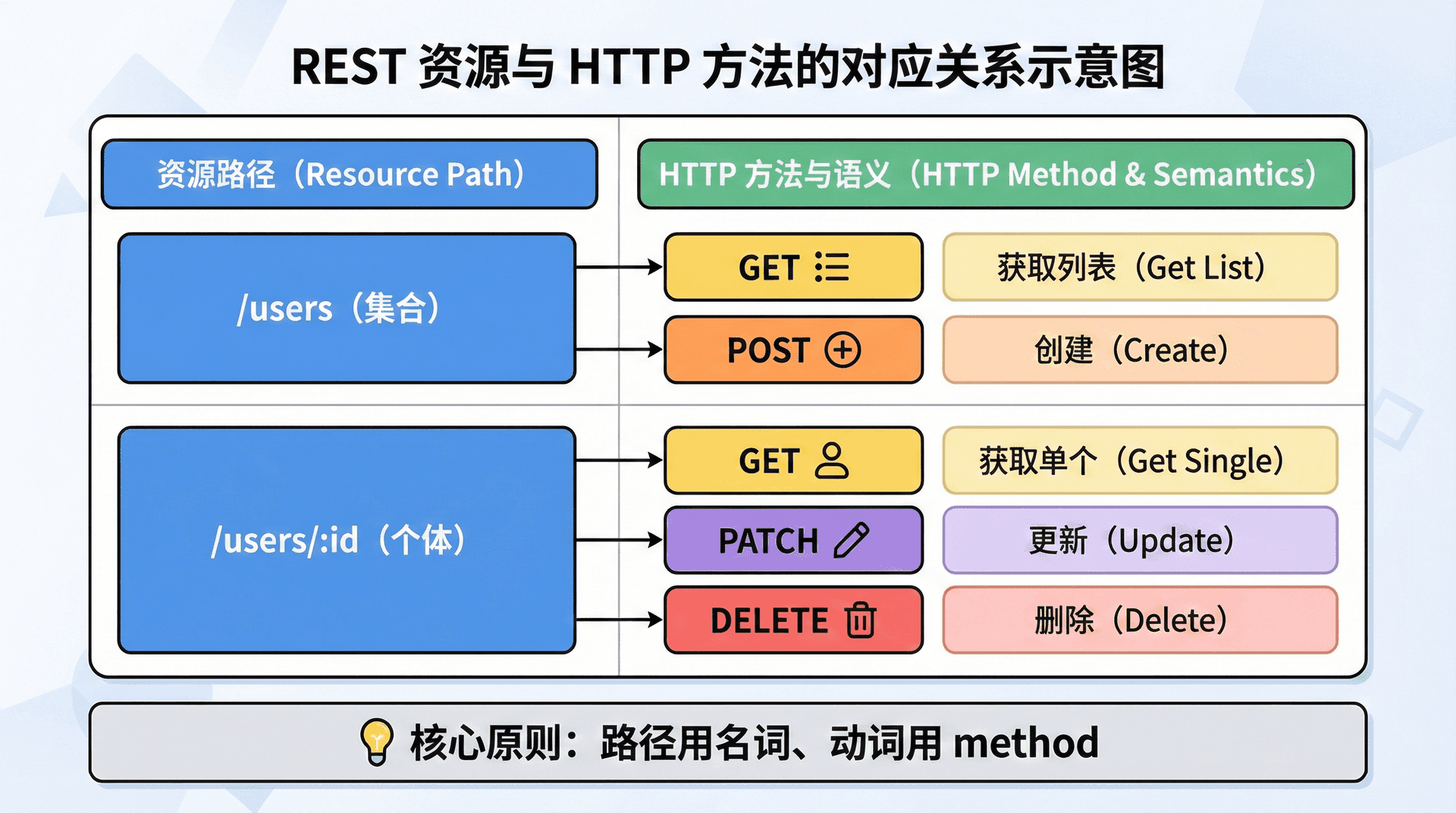 REST 资源与 HTTP 方法的对应关系示意图

资源路径（Resource Path）

HTTP 方法与语义（HTTP Method & Semantics）

/users（集合）

GET

获取列表（Get List）

POST

创建（Create）

/users/:id（个体）

GET

获取单个（Get Single）

PATCH

更新（Update）

DELETE

删除（Delete）

核心原则：路径用名词、动词用 method